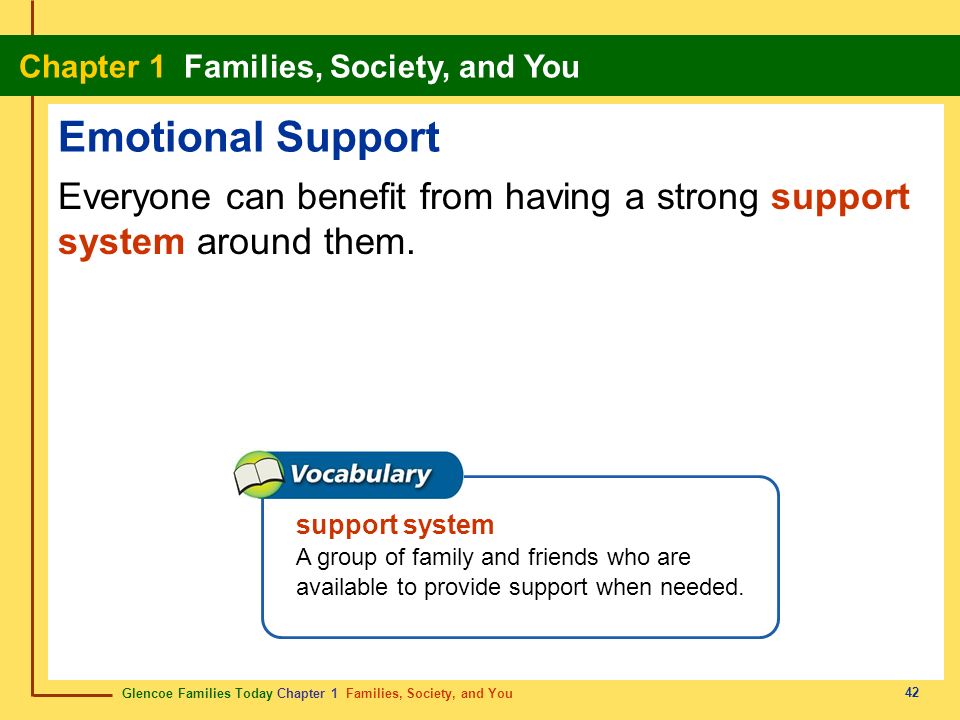 Chapter 1 Families, Society, and You

Emotional Support

Everyone can benefit from having a strong support system around them.

Vocabulary

support system
A group of family and friends who are available to provide support when needed.

Glencoe Families Today Chapter 1 Families, Society, and You

42